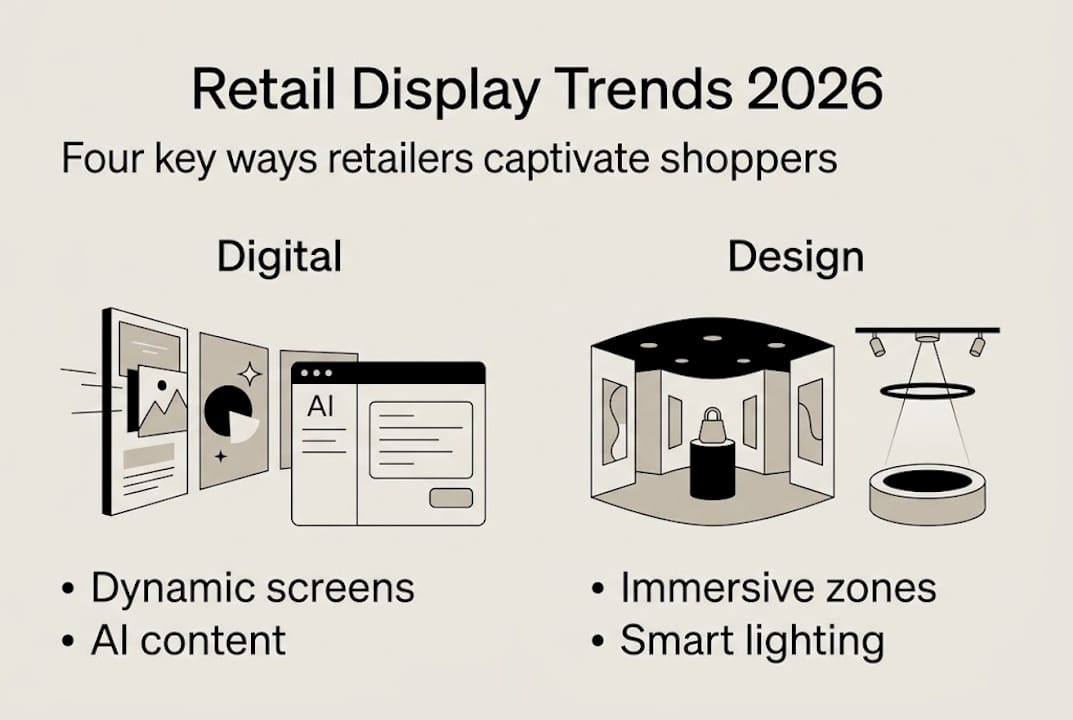 Retail Display Trends 2026

Four key ways retailers captivate shoppers

Digital

AI

• Dynamic screens
• AI content

Design

• Immersive zones
• Smart lighting